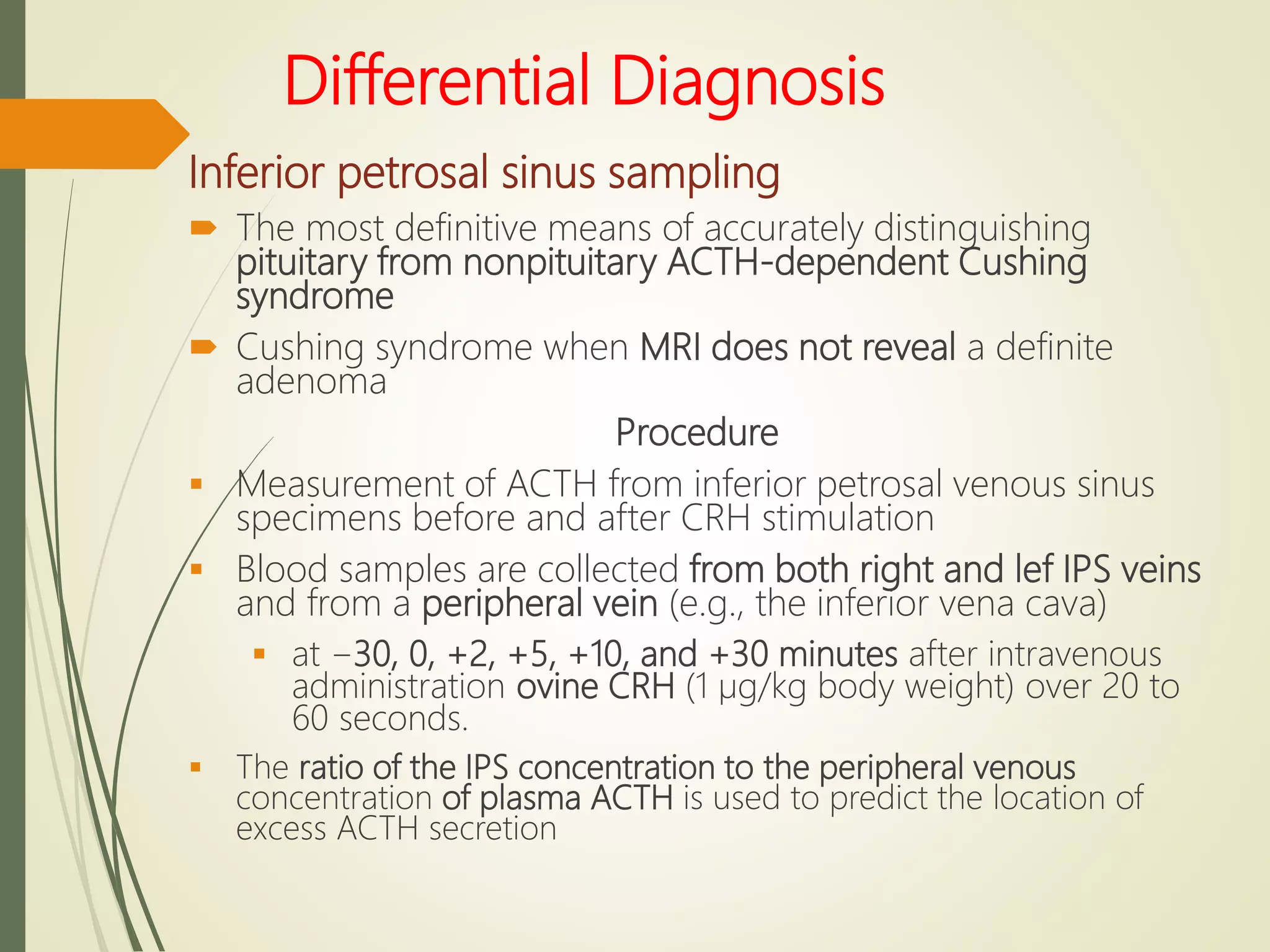 Differential Diagnosis

Inferior petrosal sinus sampling

The most definitive means of accurately distinguishing pituitary from nonpituitary ACTH-dependent Cushing syndrome

Cushing syndrome when MRI does not reveal a definite adenoma

Procedure

Measurement of ACTH from inferior petrosal venous sinus specimens before and after CRH stimulation

Blood samples are collected from both right and lef IPS veins and from a peripheral vein (e.g., the inferior vena cava)

at −30, 0, +2, +5, +10, and +30 minutes after intravenous administration ovine CRH (1 μg/kg body weight) over 20 to 60 seconds.

The ratio of the IPS concentration to the peripheral venous concentration of plasma ACTH is used to predict the location of excess ACTH secretion